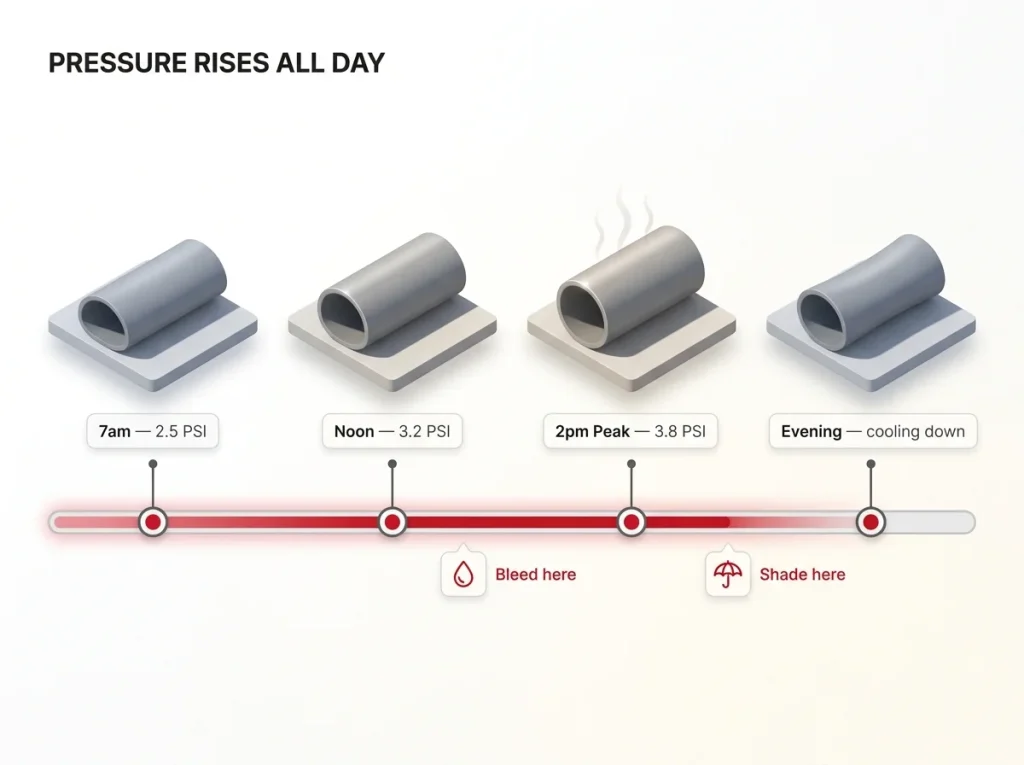 PRESSURE RISES ALL DAY

7am — 2.5 PSI

Noon — 3.2 PSI

2pm Peak — 3.8 PSI

Evening — cooling down

Bleed here

Shade here